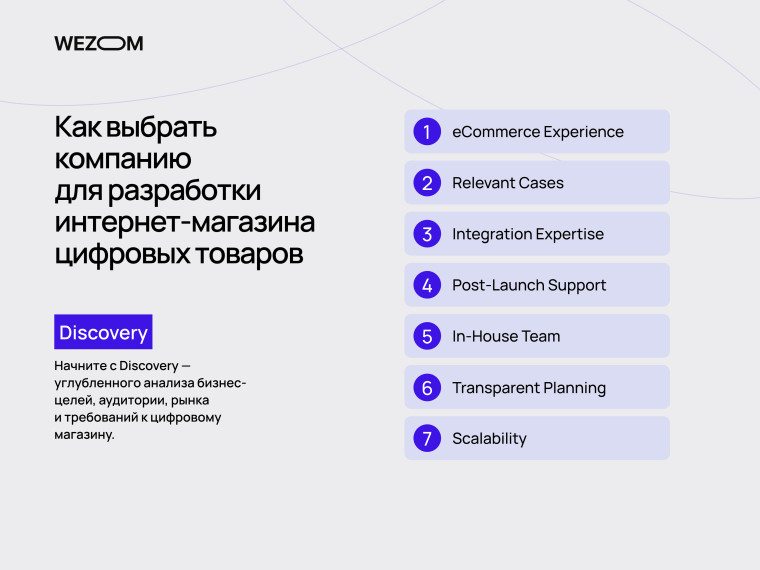 WEZOM

Как выбрать компанию для разработки интернет-магазина цифровых товаров

Discovery

Начните с Discovery — углубленного анализа бизнес-целей, аудитории, рынка и требований к цифровому магазину.

1 eCommerce Experience

2 Relevant Cases

3 Integration Expertise

4 Post-Launch Support

5 In-House Team

6 Transparent Planning

7 Scalability